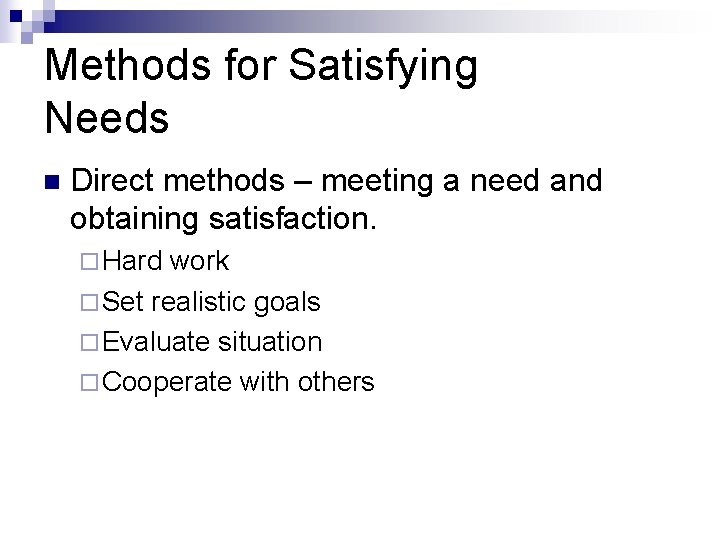 Methods for Satisfying Needs

Direct methods – meeting a need and obtaining satisfaction.

Hard work

Set realistic goals

Evaluate situation

Cooperate with others